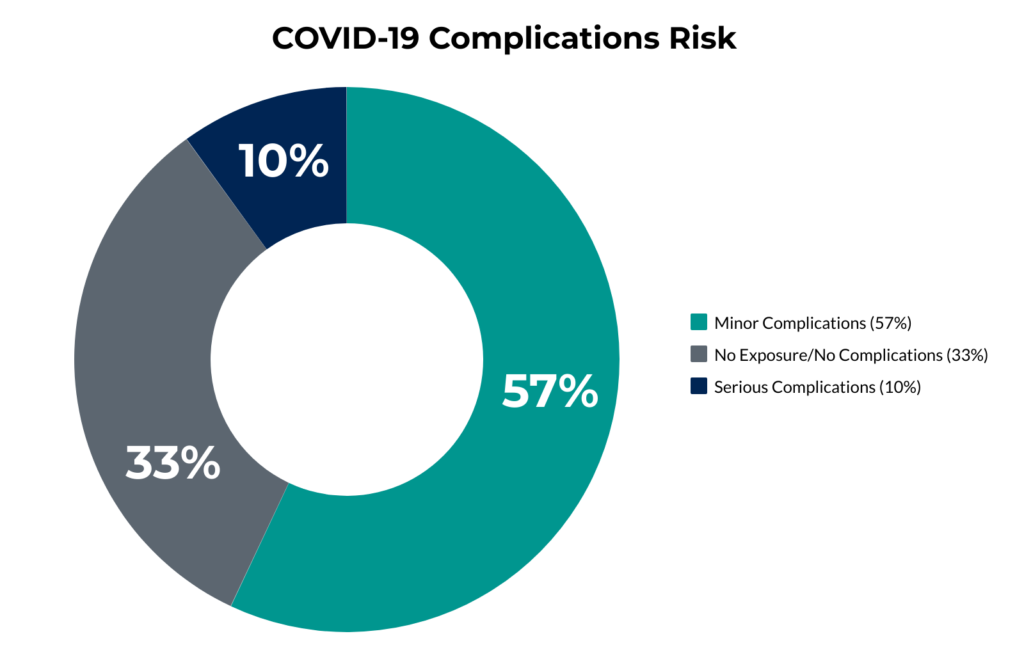 COVID-19 Complications Risk

10%

57%

33%

Minor Complications (57%)
No Exposure/No Complications (33%)
Serious Complications (10%)